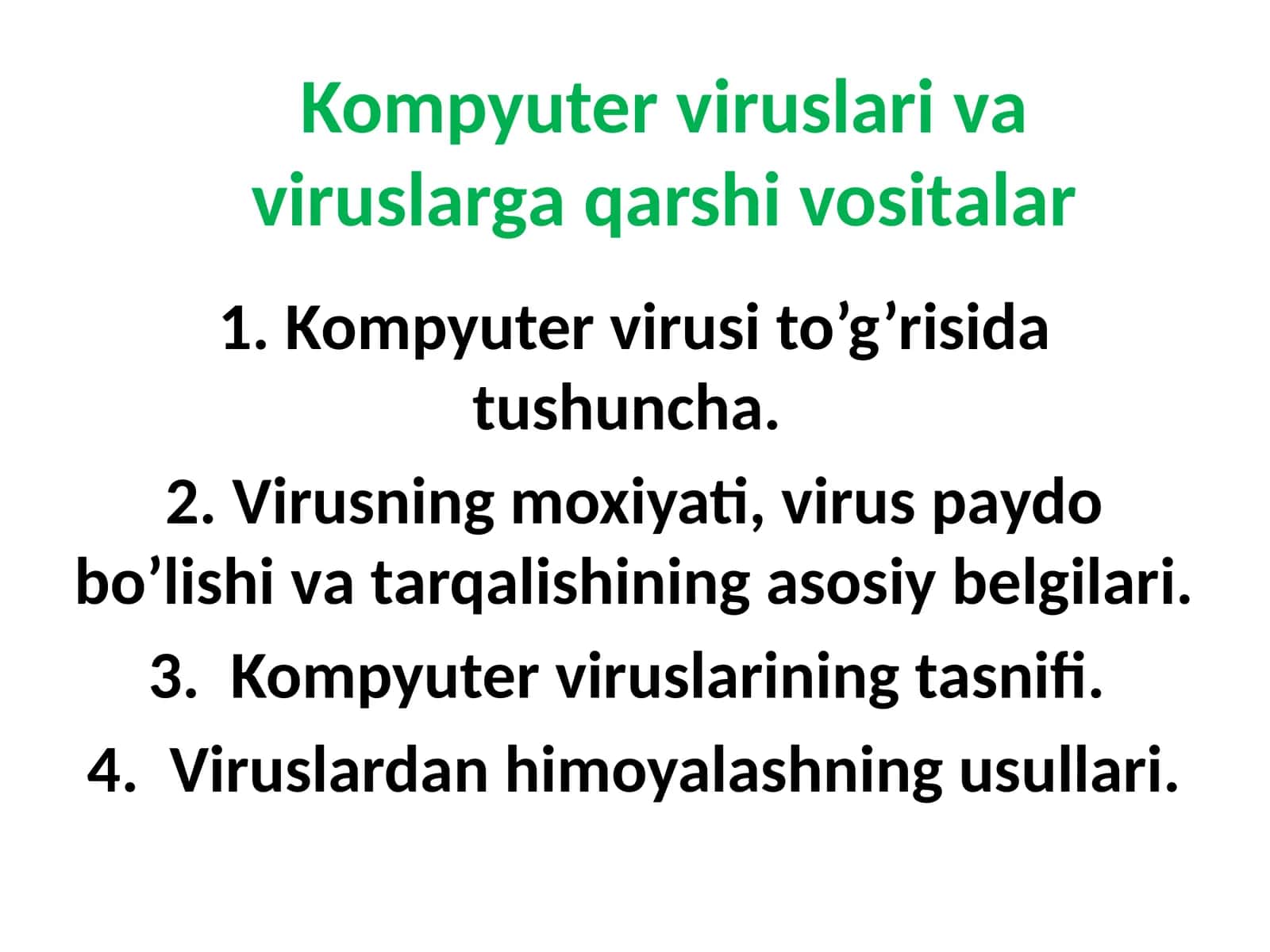 Kompyuter viruslari va viruslarga qarshi vositalar

1. Kompyuter virusi to’g’risida tushuncha.

2. Virusning moxiyati, virus paydo bo’lishi va tarqalishining asosiy belgilari.

3. Kompyuter viruslarining tasnifi.

4. Viruslardan himoyalashning usullari.